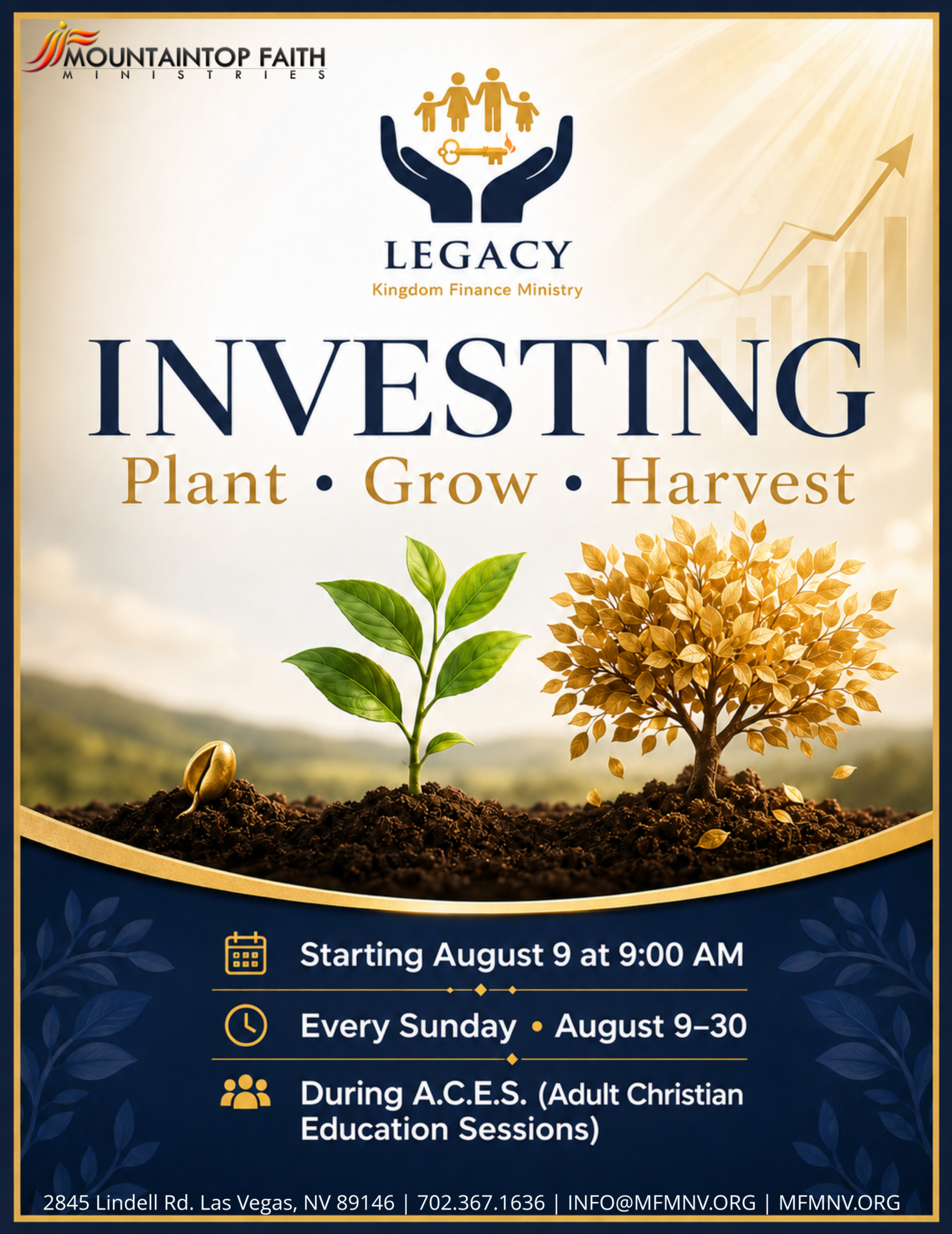 MOUNTAINTOP FAITH
MINISTRIES

LEGACY
Kingdom Finance Ministry

INVESTING
Plant • Grow • Harvest

Starting August 9 at 9:00 AM

Every Sunday • August 9–30

During A.C.E.S. (Adult Christian Education Sessions)

2845 Lindell Rd. Las Vegas, NV 89146 | 702.367.1636 | INFO@MFMNV.ORG | MFMNV.ORG